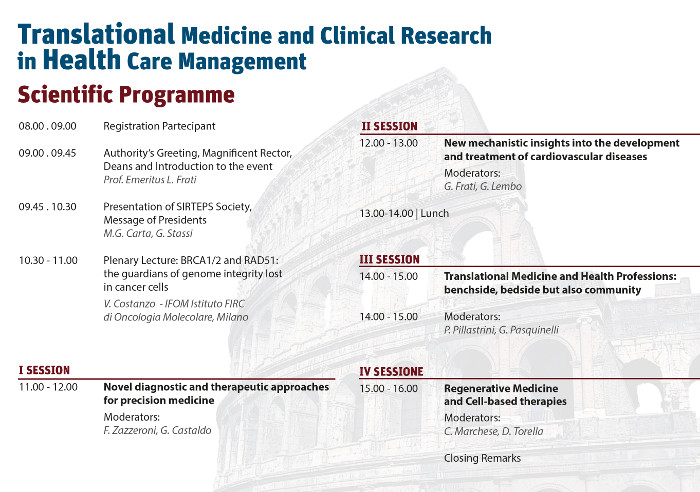 Translational Medicine and Clinical Research in Health Care Management

Scientific Programme

08.00 . 09.00 Registration Partecipant

09.00 . 09.45 Authority's Greeting, Magnificent Rector, Deans and Introduction to the event
Prof. Emeritus L. Frati

09.45 . 10.30 Presentation of SIRTEPS Society, Message of Presidents
M.G. Carta, G. Stassi

10.30 - 11.00 Plenary Lecture: BRCA1/2 and RAD51: the guardians of genome integrity lost in cancer cells
V. Costanzo - IFOM Istituto FIRC di Oncologia Molecolare, Milano

I SESSION
11.00 - 12.00 Novel diagnostic and therapeutic approaches for precision medicine
Moderators:
F. Zazzeroni, G. Castaldo

II SESSION
12.00 - 13.00 New mechanistic insights into the development and treatment of cardiovascular diseases
Moderators:
G. Frati, G. Lembo

13.00-14.00 | Lunch

III SESSION
14.00 - 15.00 Translational Medicine and Health Professions: benchside, bedside but also community

14.00 - 15.00 Moderators:
P. Pillastrini, G. Pasquinelli

IV SESSIONE
15.00 - 16.00 Regenerative Medicine and Cell-based therapies
Moderators:
C. Marchese, D. Torella

Closing Remarks